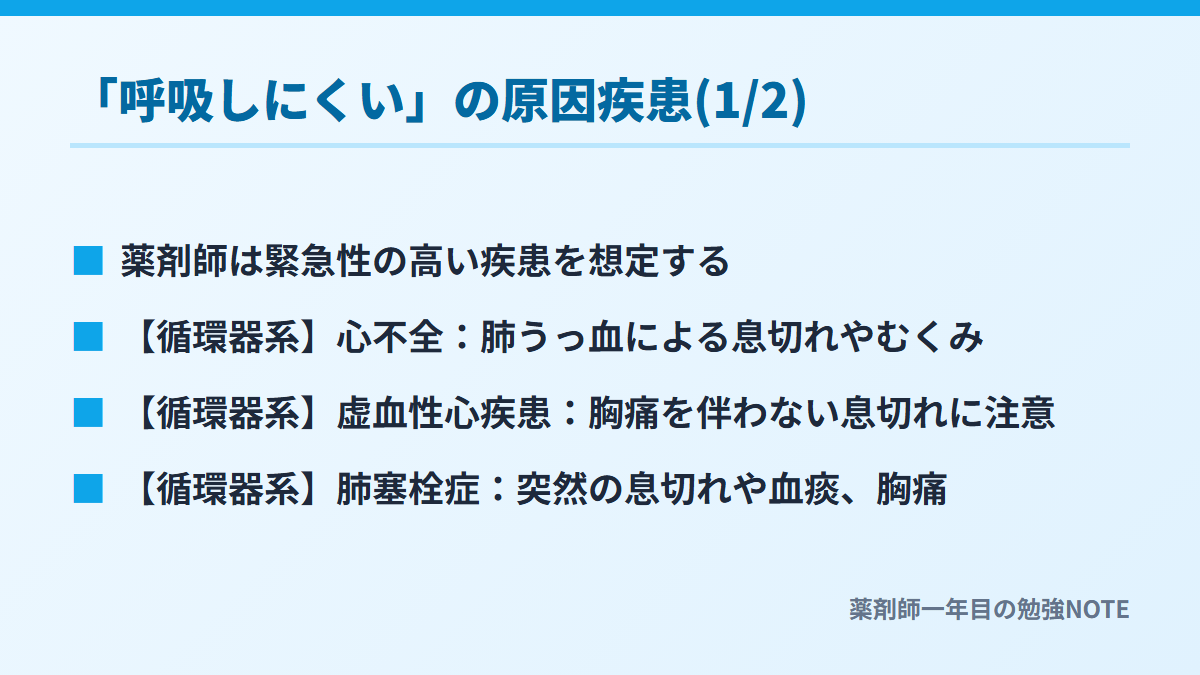 「呼吸しにくい」の原因疾患(1/2)

■ 薬剤師は緊急性の高い疾患を想定する

■ 【循環器系】心不全：肺うっ血による息切れやむくみ

■ 【循環器系】虚血性心疾患：胸痛を伴わない息切れに注意

■ 【循環器系】肺塞栓症：突然の息切れや血痰、胸痛

薬剤師一年目の勉強NOTE